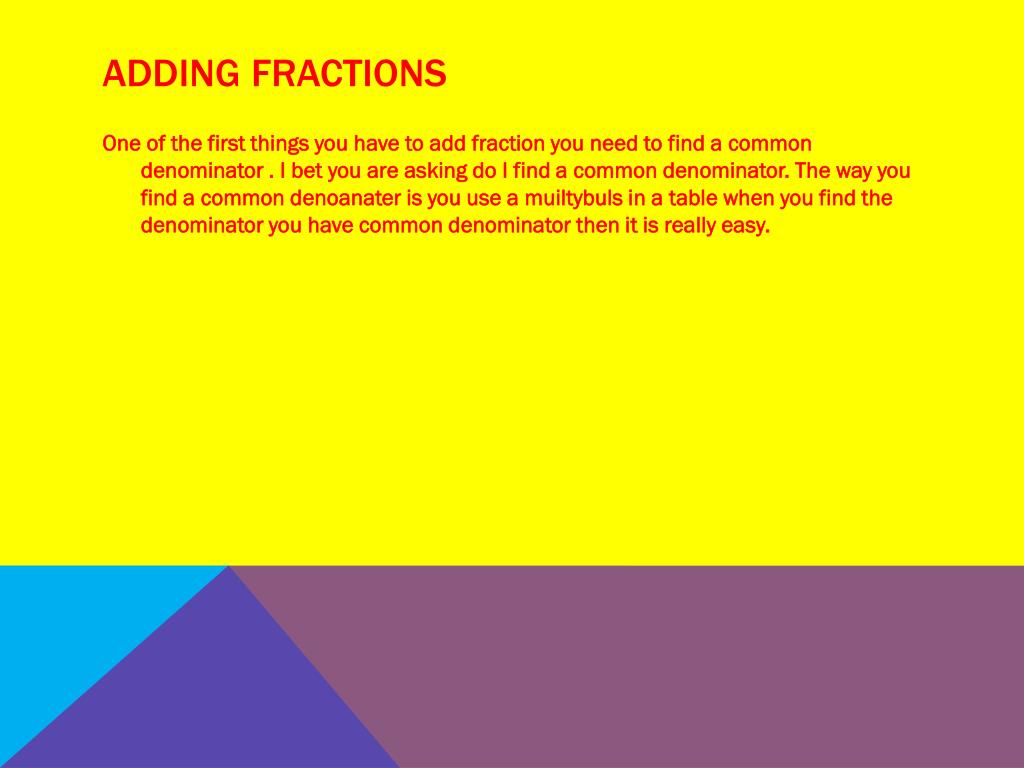 ADDING FRACTIONS

One of the first things you have to add fraction you need to find a common denominator . I bet you are asking do I find a common denominator. The way you find a common denoanater is you use a muiltybuls in a table when you find the denominator you have common denominator then it is really easy.